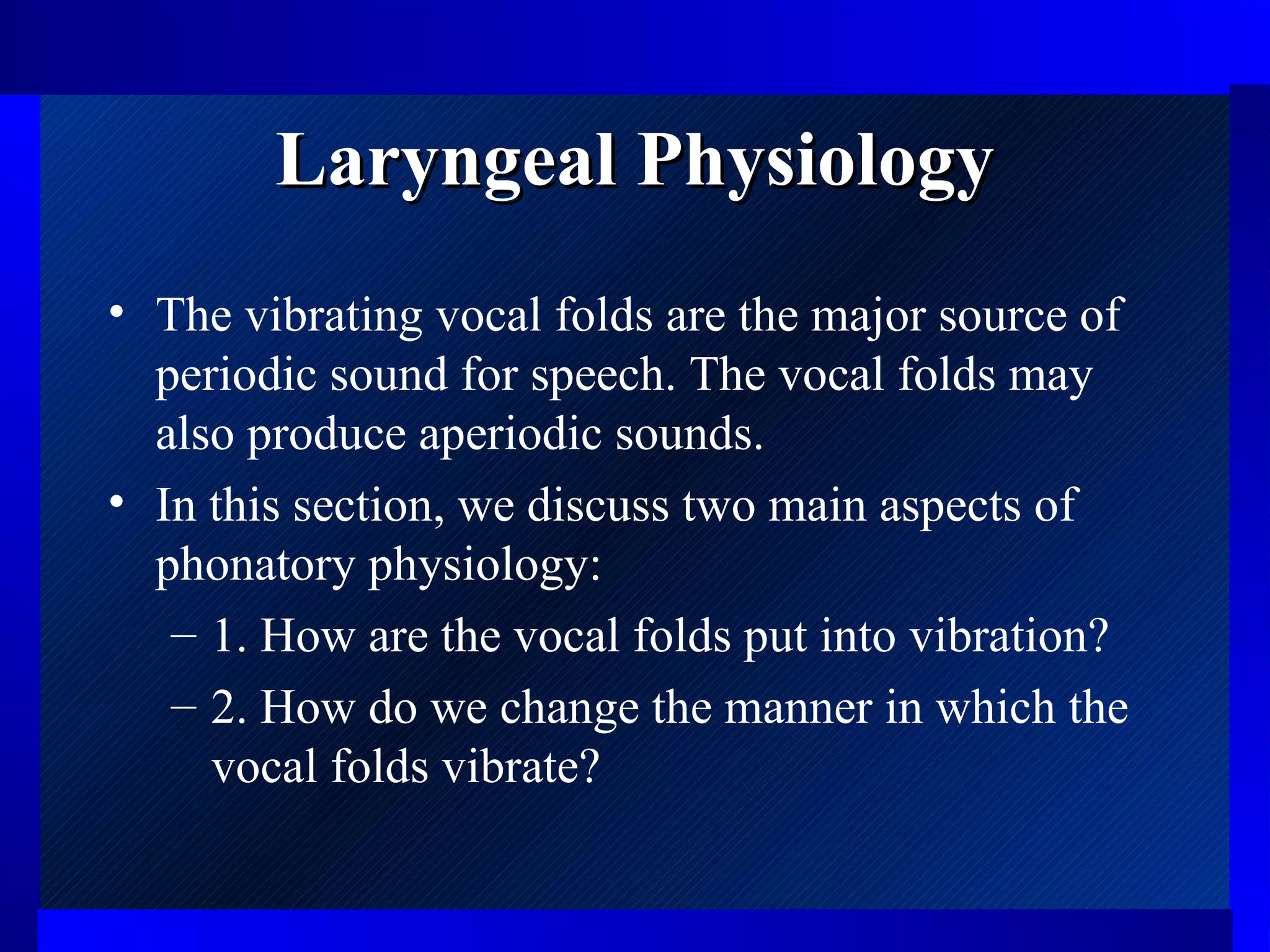 Laryngeal Physiology

• The vibrating vocal folds are the major source of periodic sound for speech. The vocal folds may also produce aperiodic sounds.
• In this section, we discuss two main aspects of phonatory physiology:
– 1. How are the vocal folds put into vibration?
– 2. How do we change the manner in which the vocal folds vibrate?